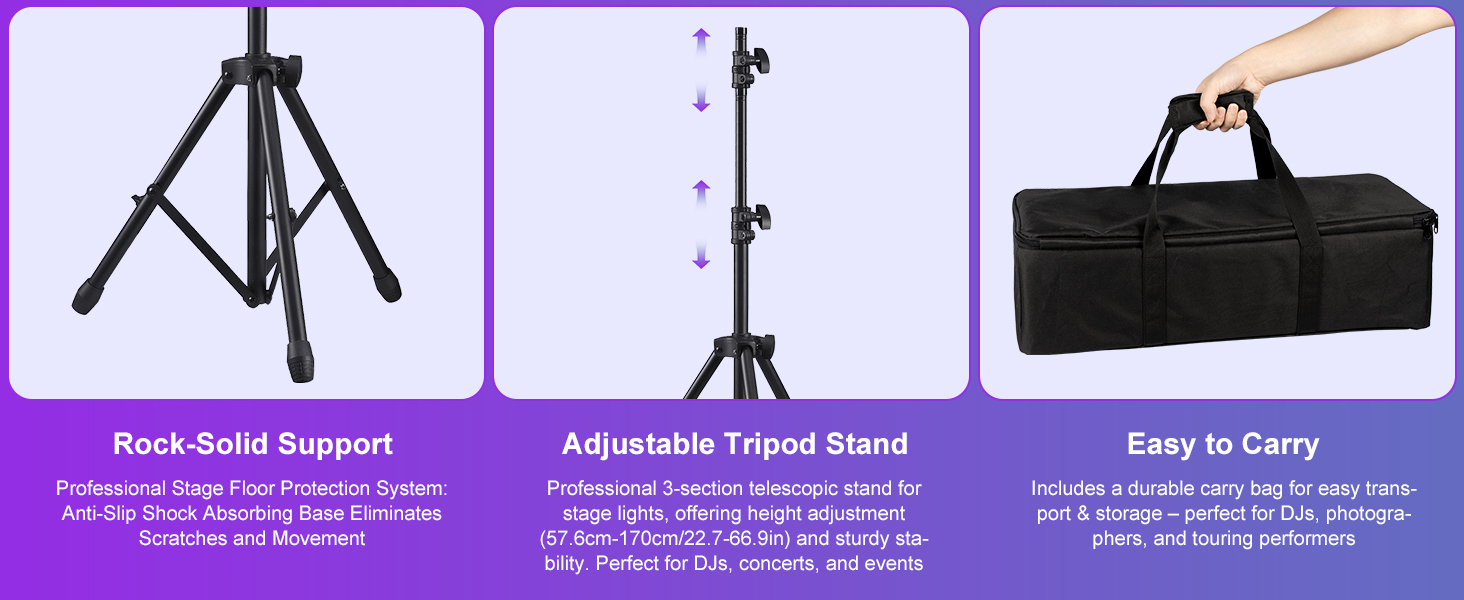 Rock-Solid Support

Professional Stage Floor Protection System: Anti-Slip Shock Absorbing Base Eliminates Scratches and Movement

Adjustable Tripod Stand

Professional 3-section telescopic stand for stage lights, offering height adjustment (57.6cm-170cm/22.7-66.9in) and sturdy stability. Perfect for DJs, concerts, and events

Easy to Carry

Includes a durable carry bag for easy transport & storage – perfect for DJs, photographers, and touring performers